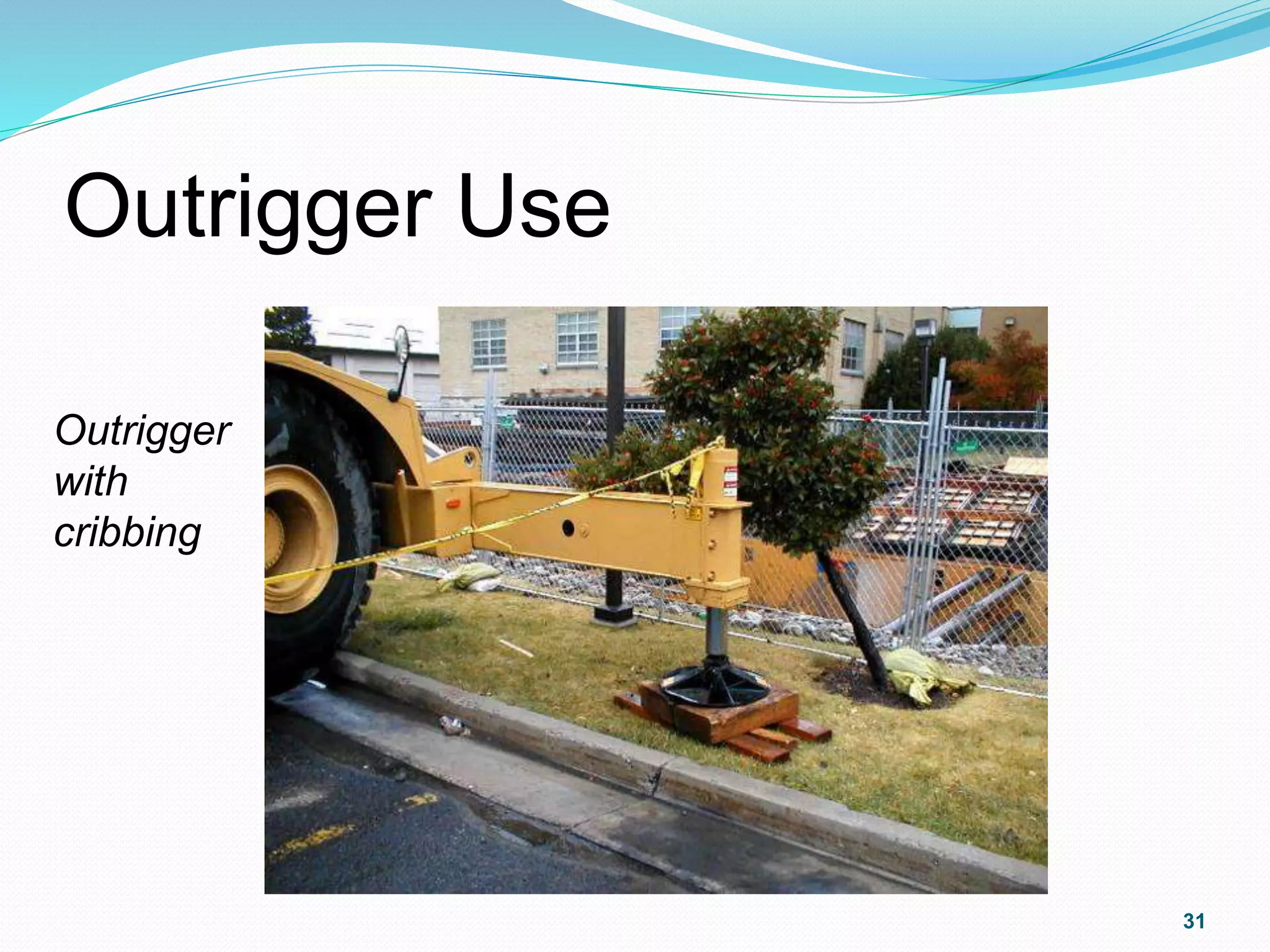 Outrigger Use

Outrigger with cribbing

31